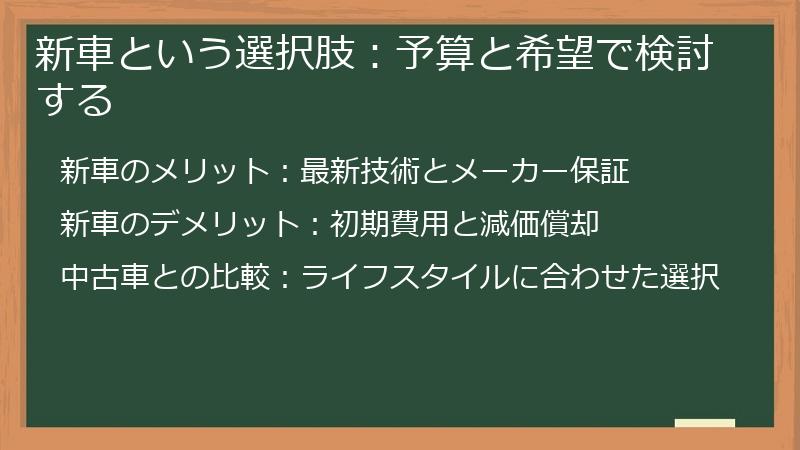 新車という選択肢：予算と希望で検討する

新車のメリット：最新技術とメーカー保証

新車のデメリット：初期費用と減価償却

中古車との比較：ライフスタイルに合わせた選択